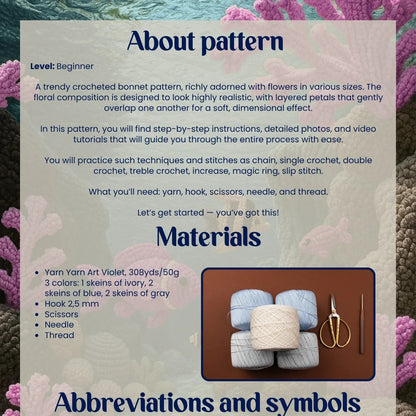 About pattern

Level: Beginner

A trendy crocheted bonnet pattern, richly adorned with flowers in various sizes. The floral composition is designed to look highly realistic, with layered petals that gently overlap one another for a soft, dimensional effect.

In this pattern, you will find step-by-step instructions, detailed photos, and video tutorials that will guide you through the entire process with ease.

You will practice such techniques and stitches as chain, single crochet, double crochet, treble crochet, increase, magic ring, slip stitch.

What you'll need: yarn, hook, scissors, needle, and thread.

Let's get started — you've got this!

Materials

- Yarn Yarn Art Violet, 308yds/50g 3 colors: 1 skeins of ivory, 2 skeins of blue, 2 skeins of gray
- Hook 2,5 mm
- Scissors
- Needle
- Thread

Abbreviations and symbols